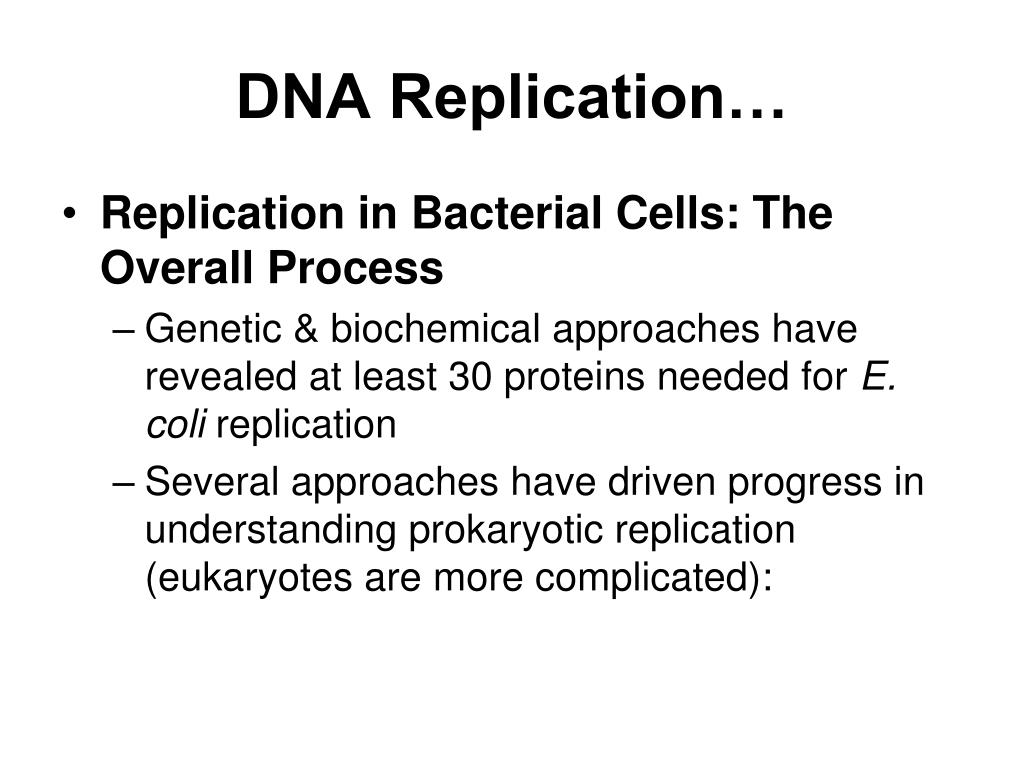 DNA Replication…

• Replication in Bacterial Cells: The Overall Process

– Genetic & biochemical approaches have revealed at least 30 proteins needed for E. coli replication

– Several approaches have driven progress in understanding prokaryotic replication (eukaryotes are more complicated):